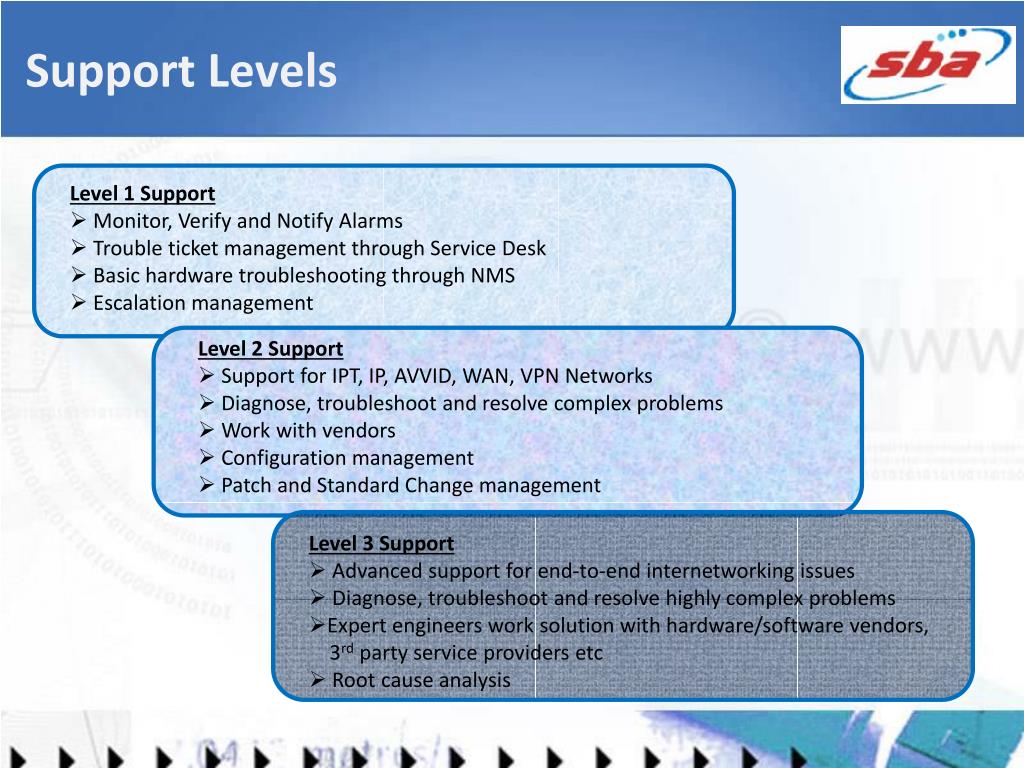 Support Levels

sba

Level 1 Support
➢ Monitor, Verify and Notify Alarms
➢ Trouble ticket management through Service Desk
➢ Basic hardware troubleshooting through NMS
➢ Escalation management

Level 2 Support
➢ Support for IPT, IP, AVVID, WAN, VPN Networks
➢ Diagnose, troubleshoot and resolve complex problems
➢ Work with vendors
➢ Configuration management
➢ Patch and Standard Change management

Level 3 Support
➢ Advanced support for end-to-end internetworking issues
➢ Diagnose, troubleshoot and resolve highly complex problems
➢Expert engineers work solution with hardware/software vendors, 3$^{rd}$ party service providers etc
➢ Root cause analysis